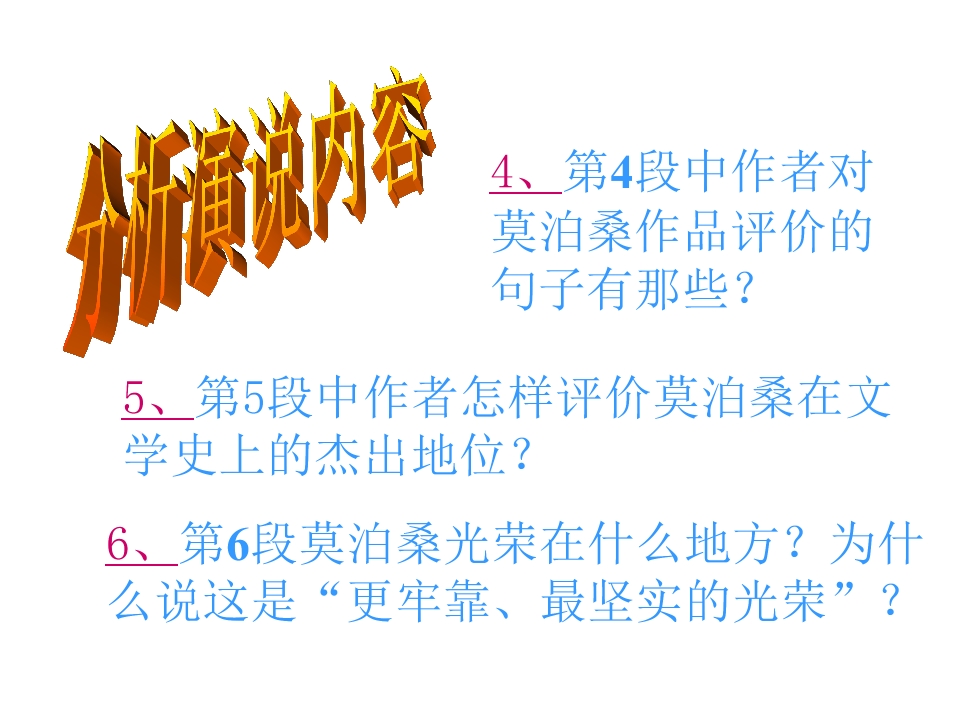 分析演说内容

4、第4段中作者对莫泊桑作品评价的句子有那些？

5、第5段中作者怎样评价莫泊桑在文学史上的杰出地位？

6、第6段莫泊桑光荣在什么地方？为什么说这是“更牢靠、最坚实的光荣”？